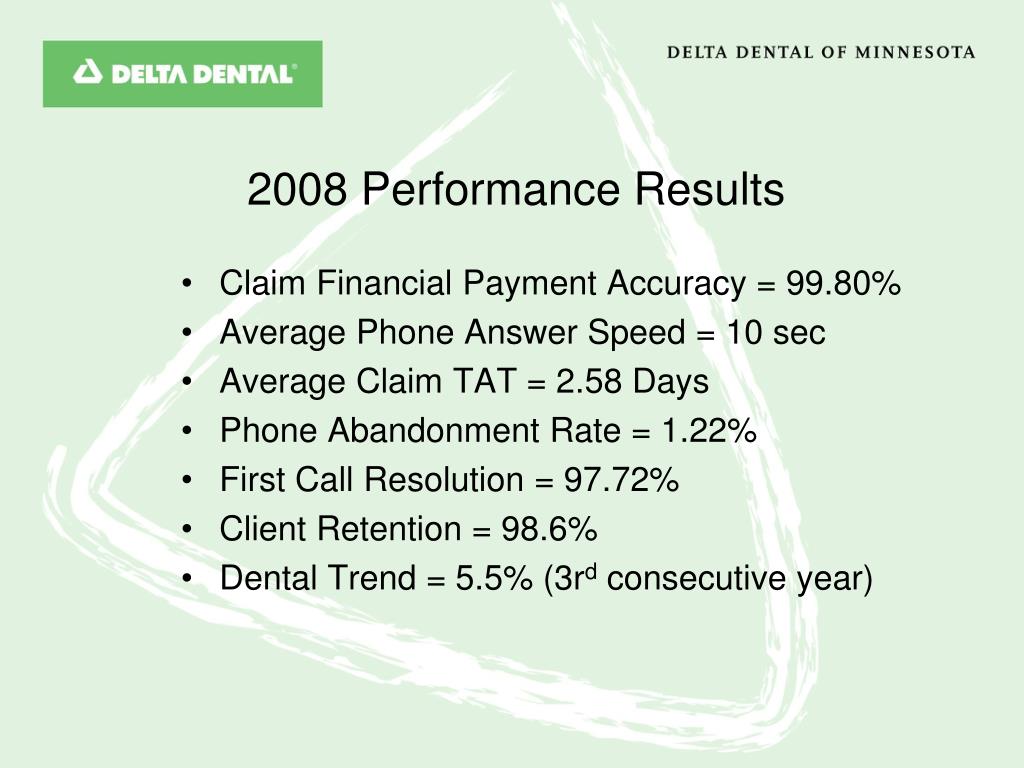 DELTA DENTAL®

DELTA DENTAL OF MINNESOTA

2008 Performance Results

• Claim Financial Payment Accuracy = 99.80%
• Average Phone Answer Speed = 10 sec
• Average Claim TAT = 2.58 Days
• Phone Abandonment Rate = 1.22%
• First Call Resolution = 97.72%
• Client Retention = 98.6%
• Dental Trend = 5.5% (3rd consecutive year)